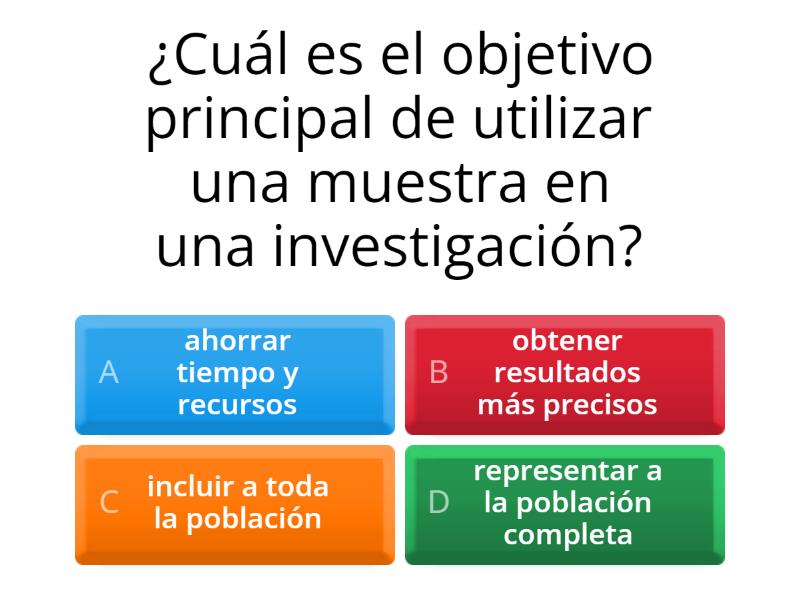 ¿Cuál es el objetivo principal de utilizar una muestra en una investigación?

A ahorrar tiempo y recursos

B obtener resultados más precisos

C incluir a toda la población

D representar a la población completa